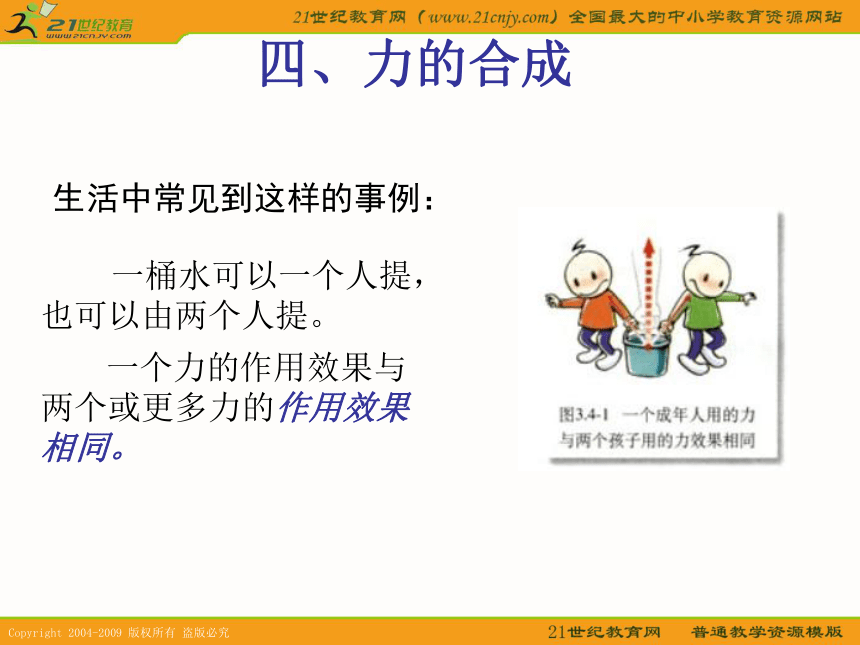 21世纪教育
www.21cnjy.com

21世纪教育网（www.21cnjy.com）全国最大的中小学教育资源网站

四、力的合成

生活中常见到这样的事例：

一桶水可以一个人提，也可以由两个人提。

一个力的作用效果与两个或更多力的作用效果相同。

图3.4-1 一个成年人用的力与两个孩子用的力效果相同

Copyright 2004-2009 版权所有 盗版必究

21世纪教育网 普通教学资源模版